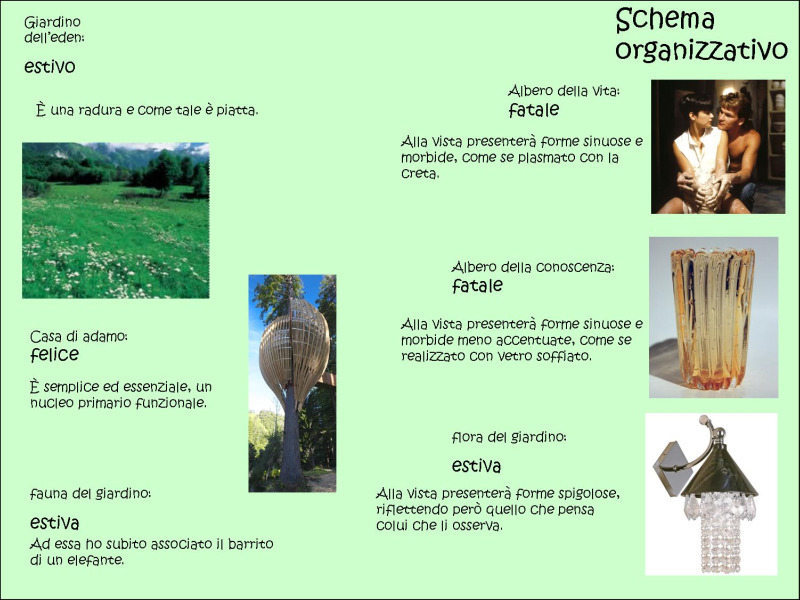 Schema organizzativo

Giardino dell'eden:

estivo

È una radura e come tale è piatta.

Casa di adamo:
felice

È semplice ed essenziale, un nucleo primario funzionale.

fauna del giardino:

estiva

Ad essa ho subito associato il barrito di un elefante.

Albero della vita:
fatale

Alla vista presenterà forme sinuose e morbide, come se plasmato con la creta.

Albero della conoscenza:
fatale

Alla vista presenterà forme sinuose e morbide meno accentuate, come se realizzato con vetro soffiato.

flora del giardino:

estiva

Alla vista presenterà forme spigolose, riflettendo però quello che pensa colui che li osserva.